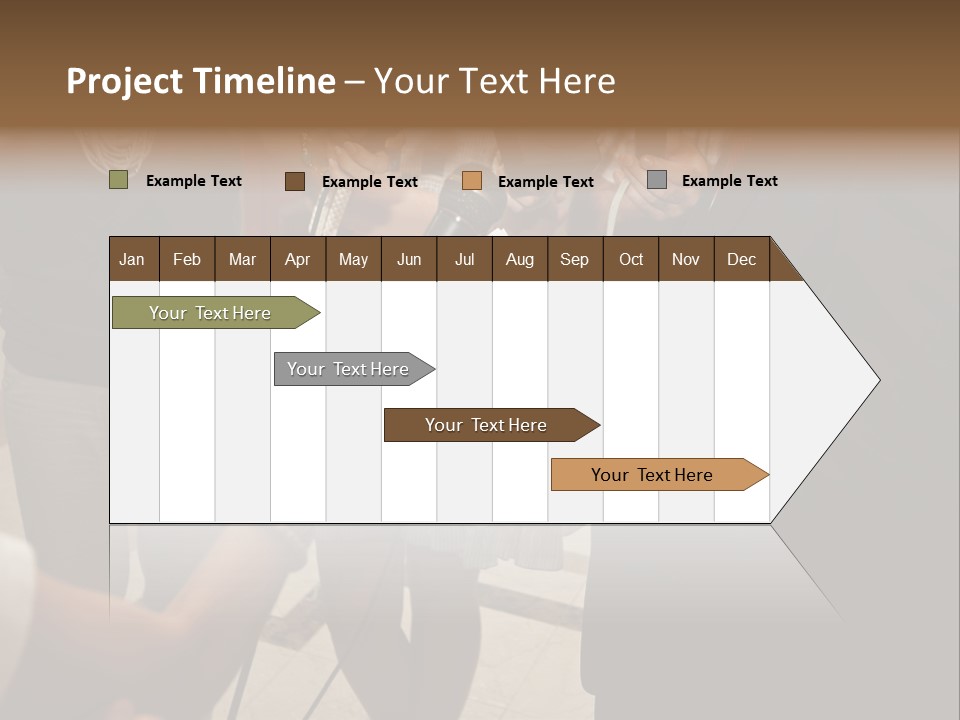 Project Timeline – Your Text Here

Example Text Example Text Example Text Example Text

| Jan | Feb | Mar | Apr | May | Jun | Jul | Aug | Sep | Oct | Nov | Dec |
|---|---|---|---|---|---|---|---|---|---|---|---|

Your Text Here

Your Text Here

Your Text Here

Your Text Here